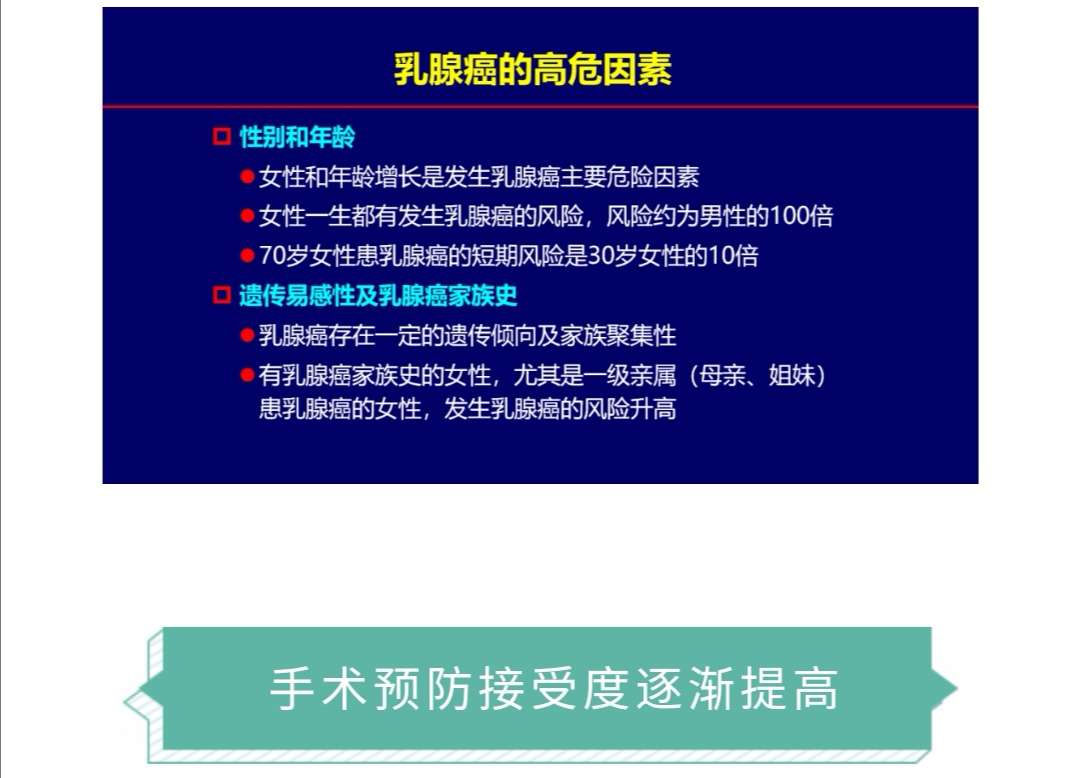 乳腺癌的高危因素

□ 性别和年龄

● 女性和年龄增长是发生乳腺癌主要危险因素

● 女性一生都有发生乳腺癌的风险，风险约为男性的100倍

● 70岁女性患乳腺癌的短期风险是30岁女性的10倍

□ 遗传易感性及乳腺癌家族史

● 乳腺癌存在一定的遗传倾向及家族聚集性

● 有乳腺癌家族史的女性，尤其是一级亲属（母亲、姐妹）患乳腺癌的女性，发生乳腺癌的风险升高

手术预防接受度逐渐提高